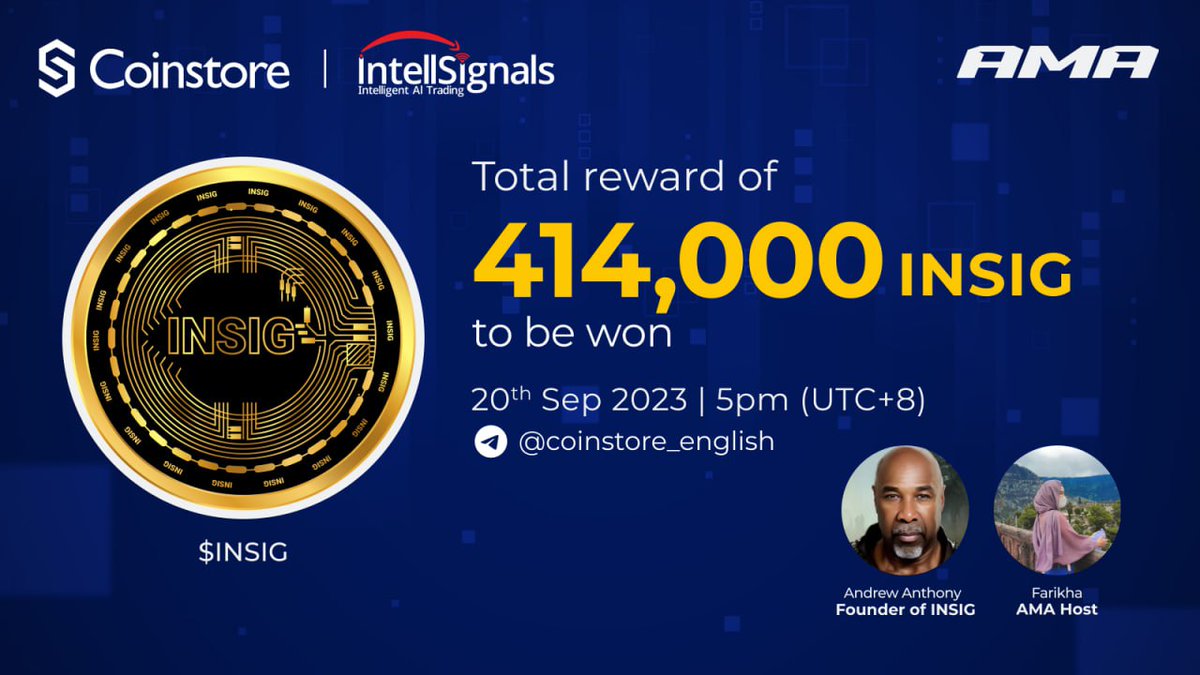 Coinstore | IntellSignals Intelligent AI Trading

AMA

INSIG

$INSIG

Total reward of

414,000 INSIG

to be won

20th Sep 2023 | 5pm (UTC+8)

@coinstore_english

Andrew Anthony
Founder of INSIG

Farikha
AMA Host